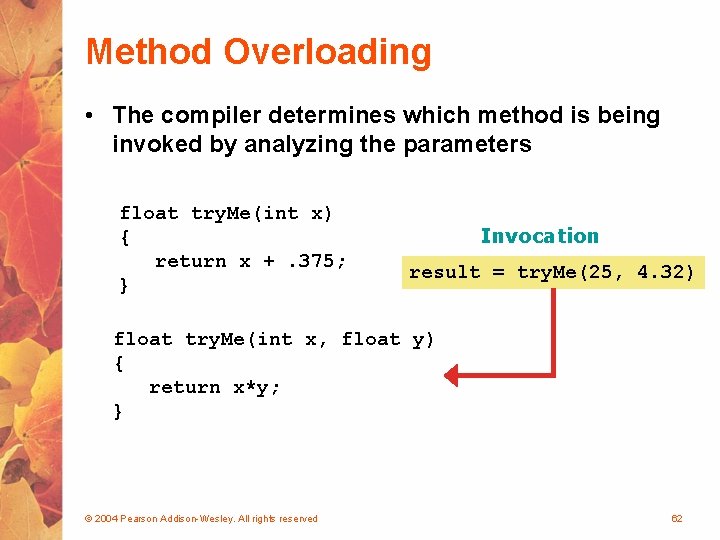 Method Overloading

• The compiler determines which method is being invoked by analyzing the parameters

float tryMe(int x)
{
   return x + .375;
}

Invocation

result = tryMe(25, 4.32)

float tryMe(int x, float y)
{
   return x*y;
}

© 2004 Pearson Addison-Wesley. All rights reserved

62